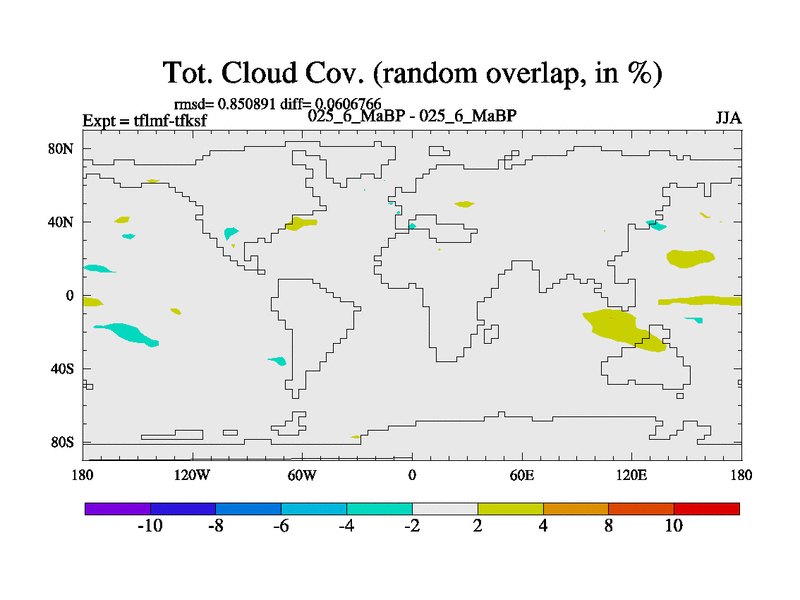 Tot. Cloud Cov. (random overlap, in %)

rmsd= 0.850891 diff= 0.0606766

Expt = tflmf-tfksf

025_6_MaBP - 025_6_MaBP

JJA

80N
40N
0
40S
80S

180 120W 60W 0 60E 120E 180

-10 -8 -6 -4 -2 2 4 8 10